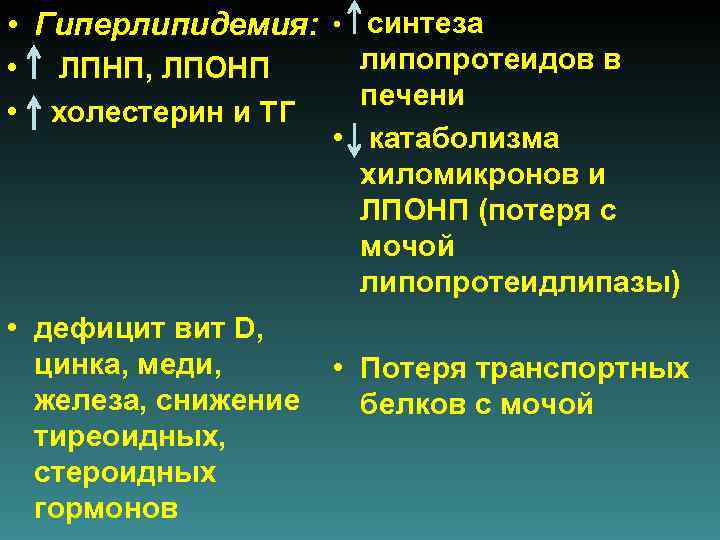 • Гиперлипидемия:
• ↑ ЛПНП, ЛПОНП
• ↑ холестерин и ТГ

• дефицит вит D, цинка, меди, железа, снижение тиреоидных, стероидных гормонов

• ↑ синтеза липопротеидов в печени
• ↓ катаболизма хиломикронов и ЛПОНП (потеря с мочой липопротеидлипазы)

• Потеря транспортных белков с мочой